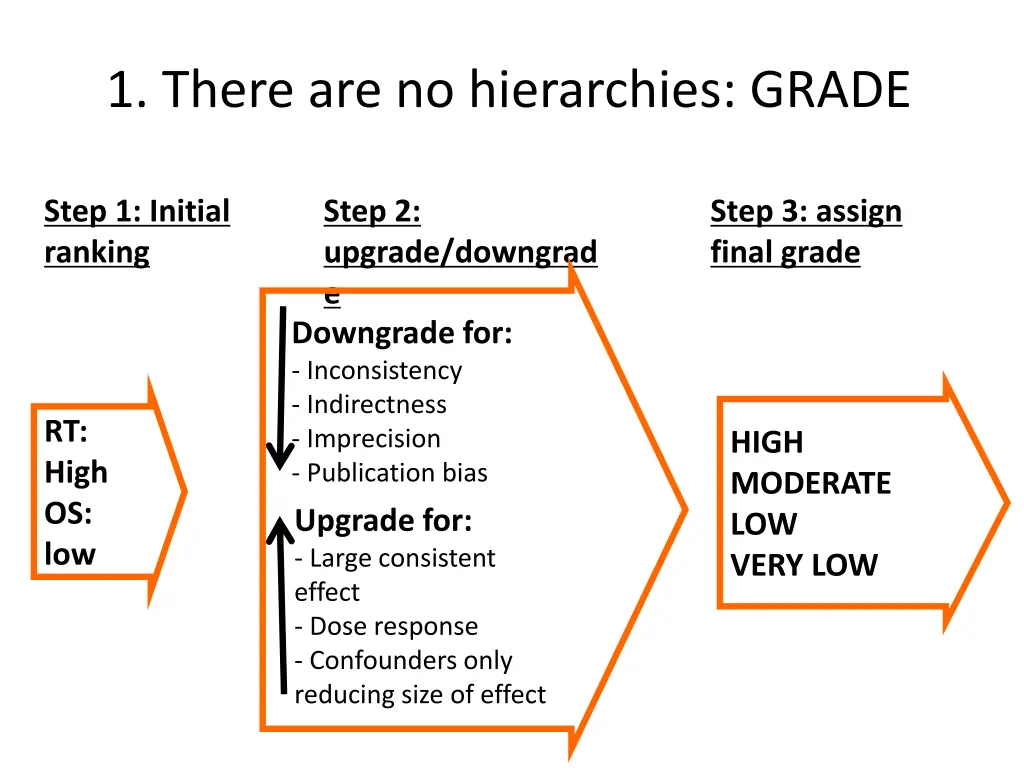 1. There are no hierarchies: GRADE

Step 1: Initial ranking

Step 2: upgrade/downgrade

Step 3: assign final grade

RT: High
OS: low

Downgrade for:
- Inconsistency
- Indirectness
- Imprecision
- Publication bias

Upgrade for:
- Large consistent effect
- Dose response
- Confounders only reducing size of effect

HIGH
MODERATE
LOW
VERY LOW